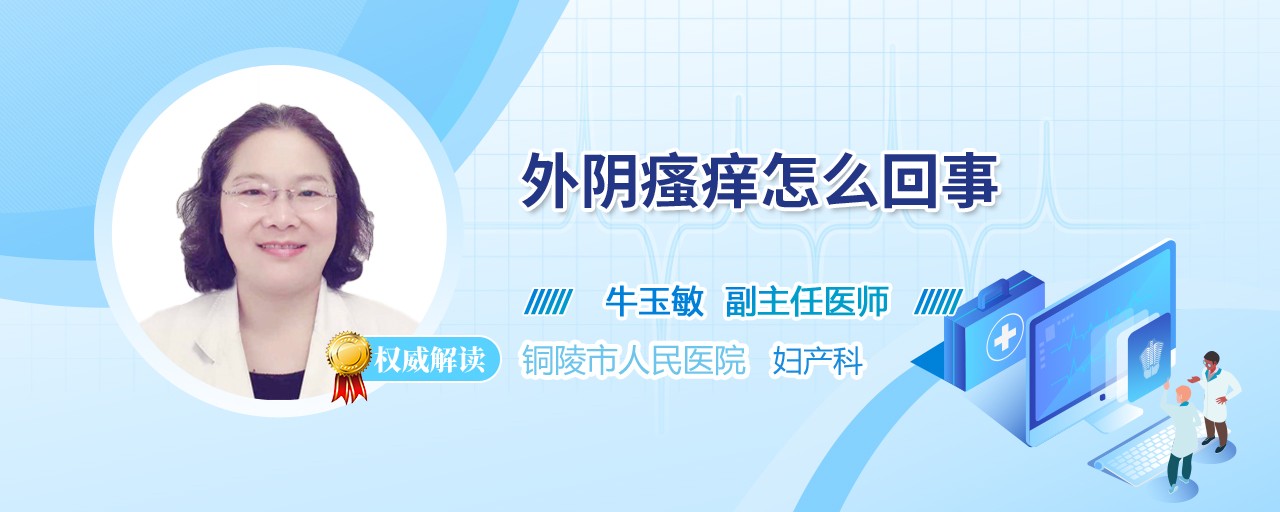 外阴瘙痒怎么回事

牛玉敏 副主任医师

权威解读

铜陵市人民医院 妇产科